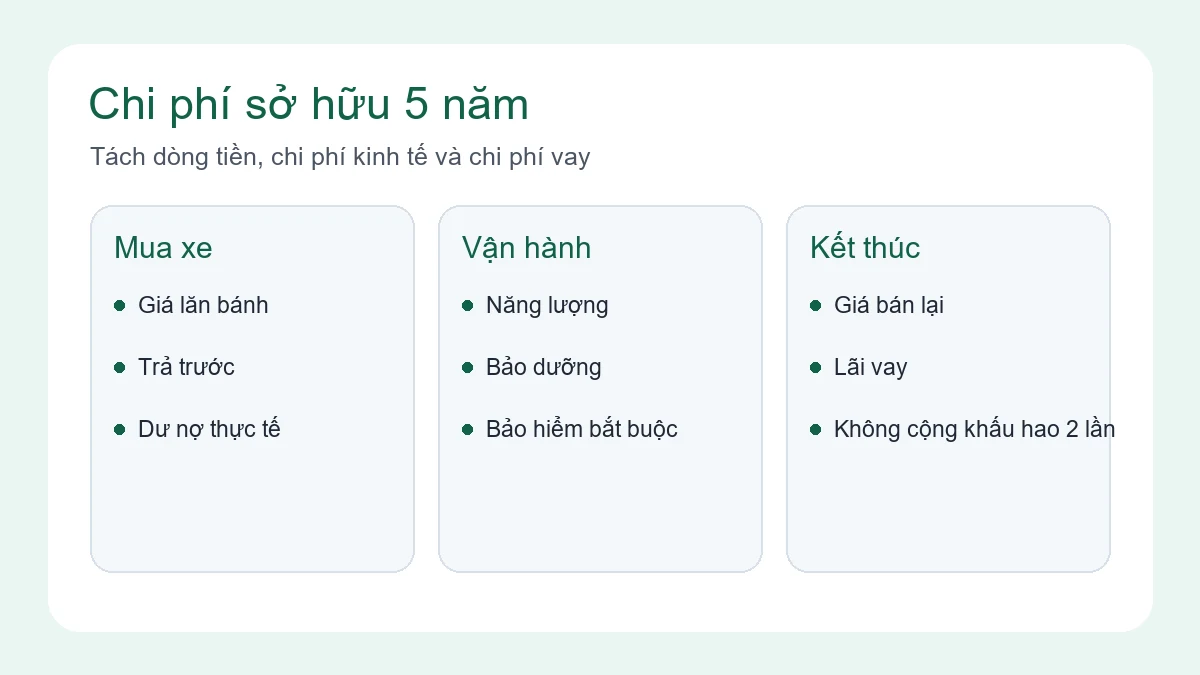 Chi phí sở hữu 5 năm

Tách dòng tiền, chi phí kinh tế và chi phí vay

Mua xe
- Giá lăn bánh
- Trả trước
- Dư nợ thực tế

Vận hành
- Năng lượng
- Bảo dưỡng
- Bảo hiểm bắt buộc

Kết thúc
- Giá bán lại
- Lãi vay
- Không cộng khấu hao 2 lần